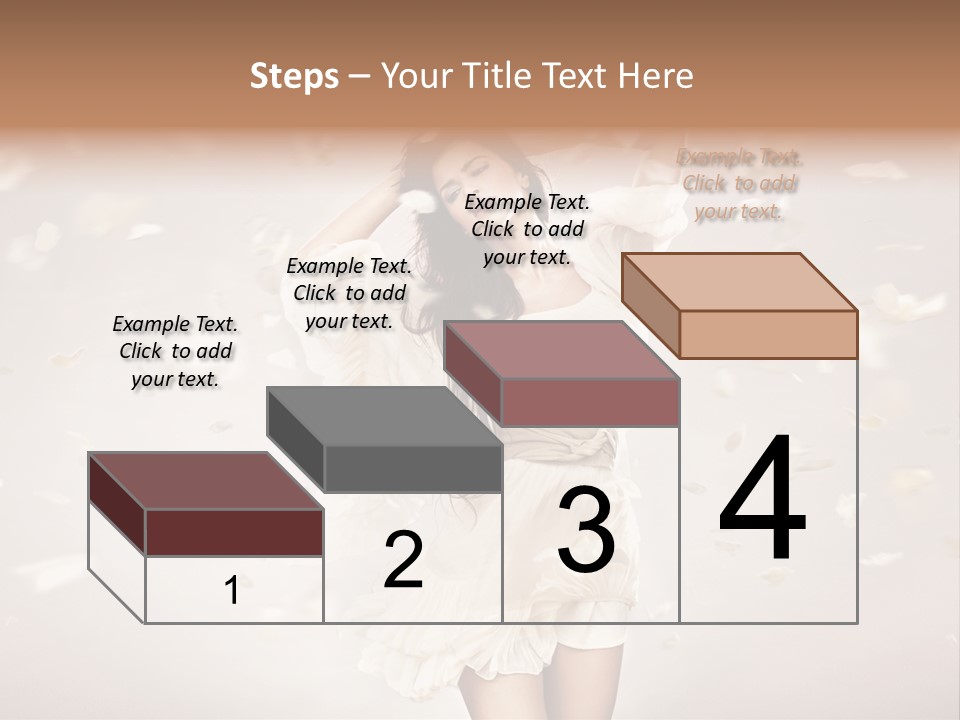 Steps – Your Title Text Here

Example Text. Click to add your text.

Example Text. Click to add your text.

Example Text. Click to add your text.

Example Text. Click to add your text.

1

2

3

4